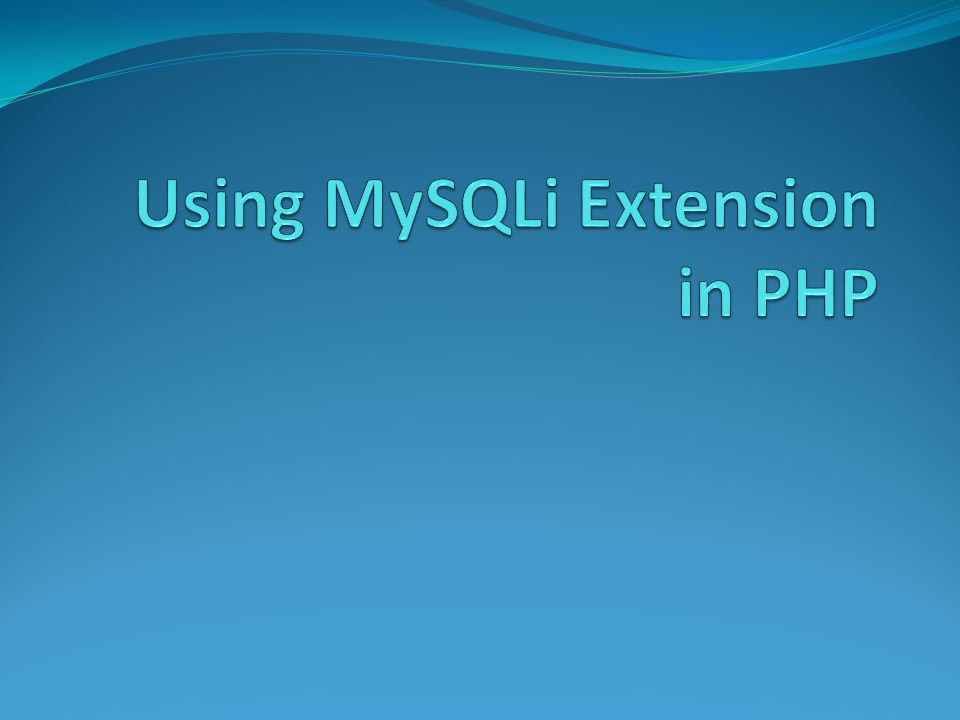 Using MySQLi Extension in PHP